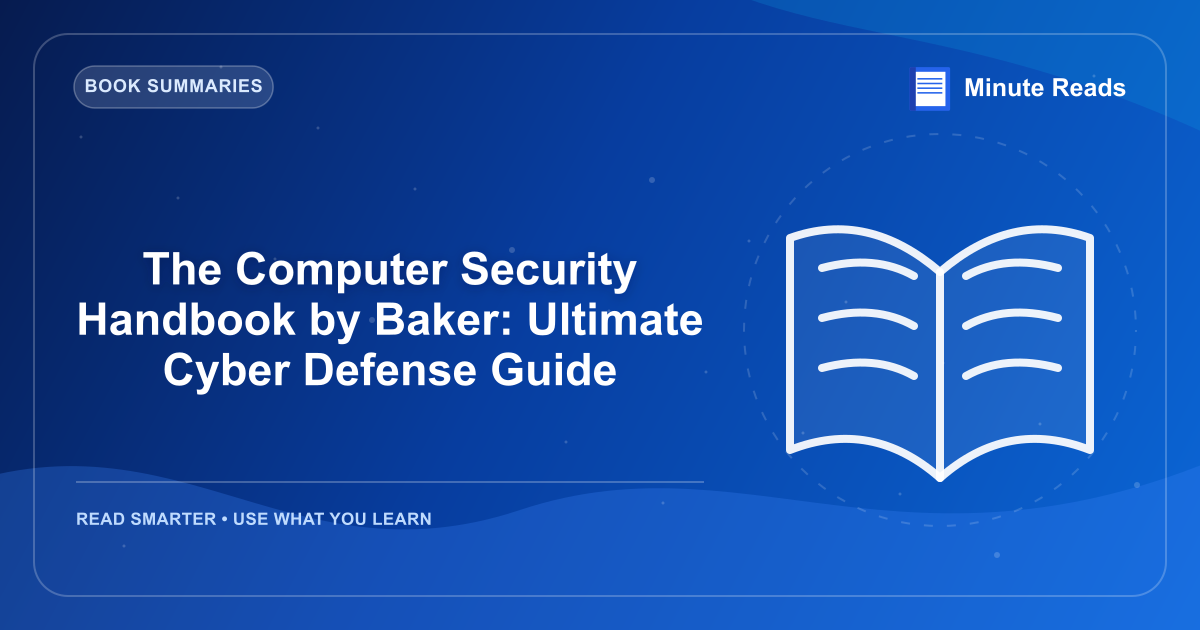 BOOK SUMMARIES

Minute Reads

The Computer Security Handbook by Baker: Ultimate Cyber Defense Guide

READ SMARTER • USE WHAT YOU LEARN